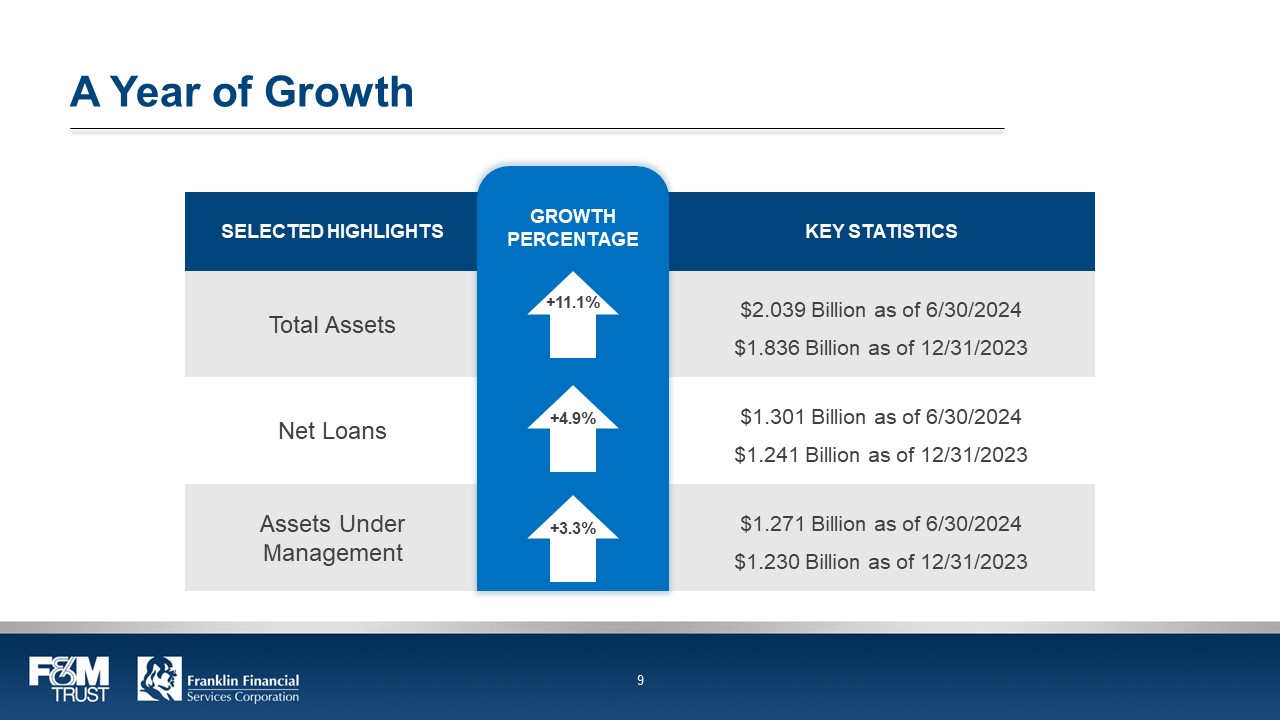 A Year of Growth

| SELECTED HIGHLIGHTS | GROWTH PERCENTAGE | KEY STATISTICS |
|---|---|---|
| Total Assets | +11.1% | \$2.039 Billion as of 6/30/2024 \$1.836 Billion as of 12/31/2023 |
| Net Loans | +4.9% | \$1.301 Billion as of 6/30/2024 \$1.241 Billion as of 12/31/2023 |
| Assets Under Management | +3.3% | \$1.271 Billion as of 6/30/2024 \$1.230 Billion as of 12/31/2023 |

F&M TRUST
Franklin Financial Services Corporation
9